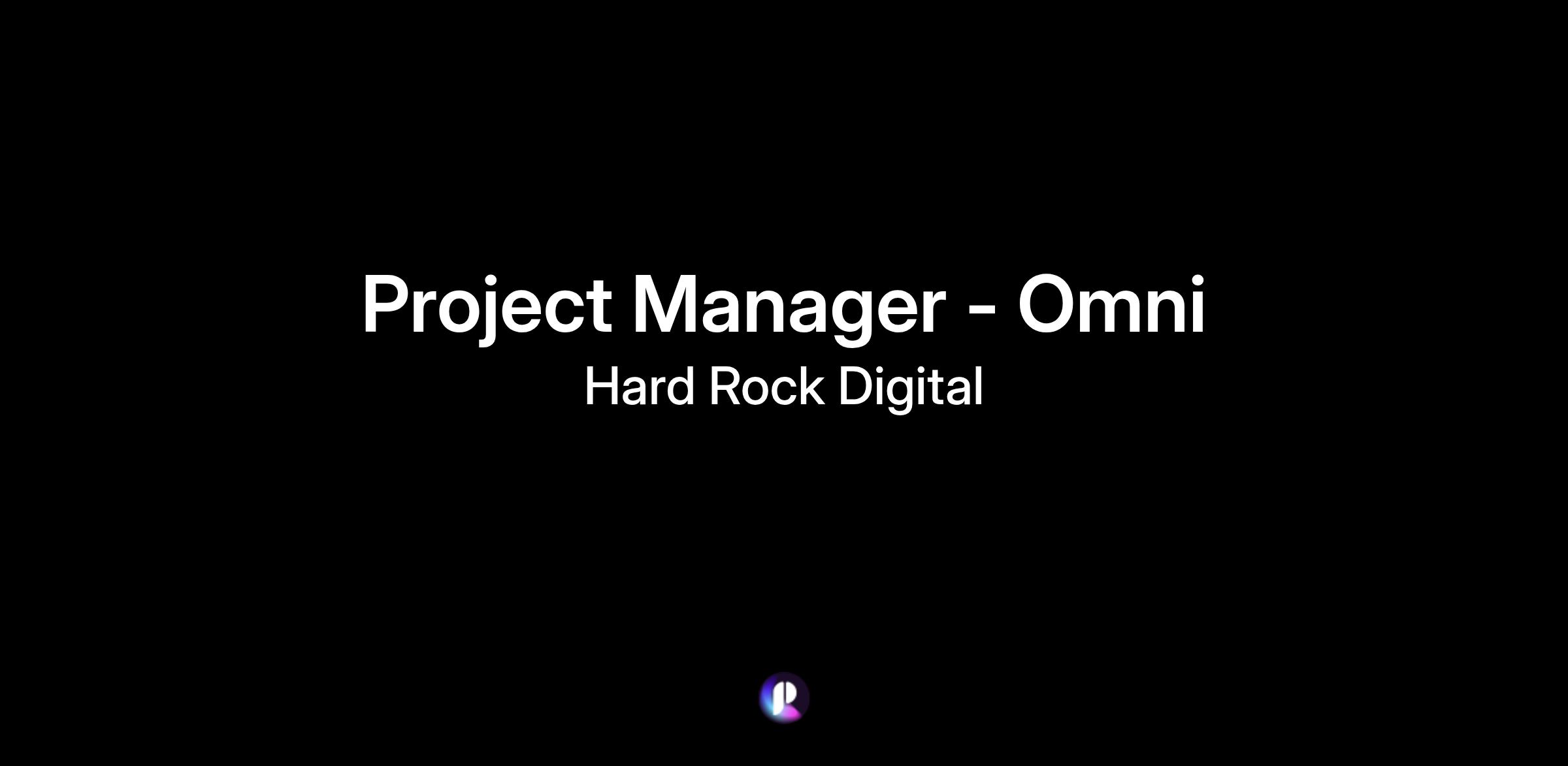 Project Manager - Omni
Hard Rock Digital